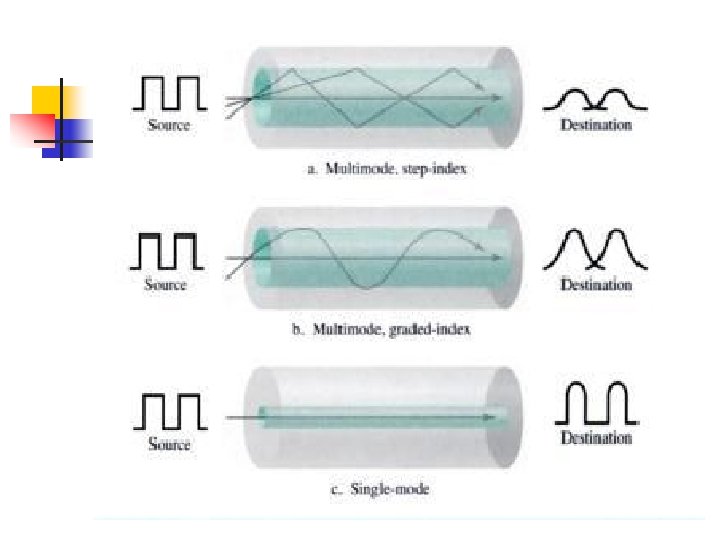 Source

Destination

a. Multimode, step-index

Source

Destination

b. Multimode, graded-index

Source

Destination

c. Single-mode